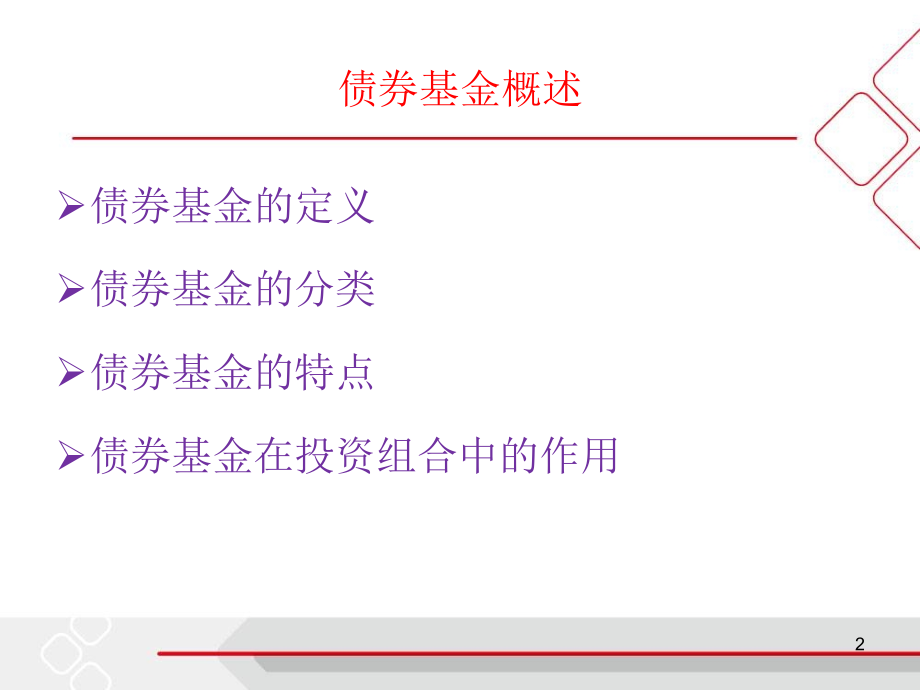 债券基金概述

➢债券基金的定义

➢债券基金的分类

➢债券基金的特点

➢债券基金在投资组合中的作用

2